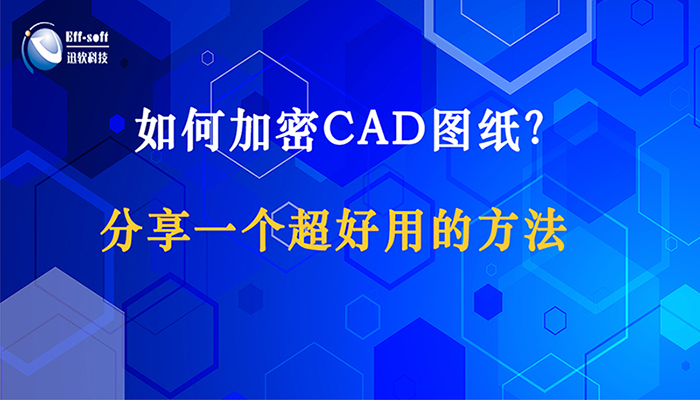 Eff-soft
迅软科技

如何加密CAD图纸?

分享一个超好用的方法